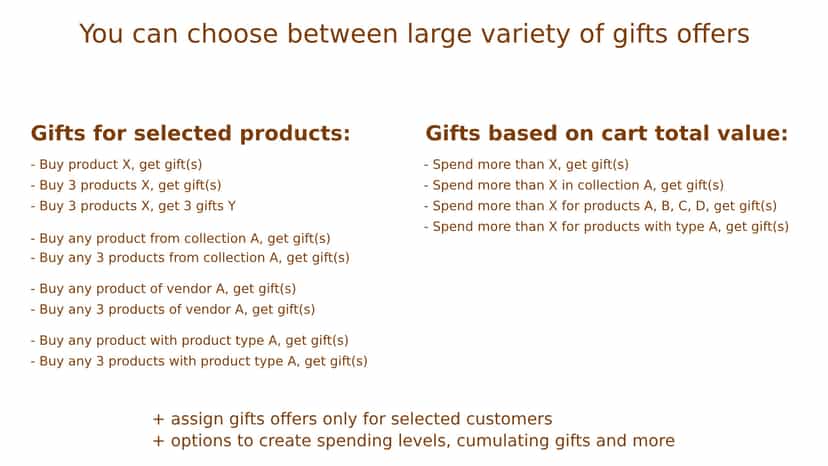 You can choose between large variety of gifts offers

Gifts for selected products:

- Buy product X, get gift(s)
- Buy 3 products X, get gift(s)
- Buy 3 products X, get 3 gifts Y

- Buy any product from collection A, get gift(s)
- Buy any 3 products from collection A, get gift(s)

- Buy any product of vendor A, get gift(s)
- Buy any 3 products of vendor A, get gift(s)

- Buy any product with product type A, get gift(s)
- Buy any 3 products with product type A, get gift(s)

Gifts based on cart total value:

- Spend more than X, get gift(s)
- Spend more than X in collection A, get gift(s)
- Spend more than X for products A, B, C, D, get gift(s)
- Spend more than X for products with type A, get gift(s)

+ assign gifts offers only for selected customers
+ options to create spending levels, cumulating gifts and more